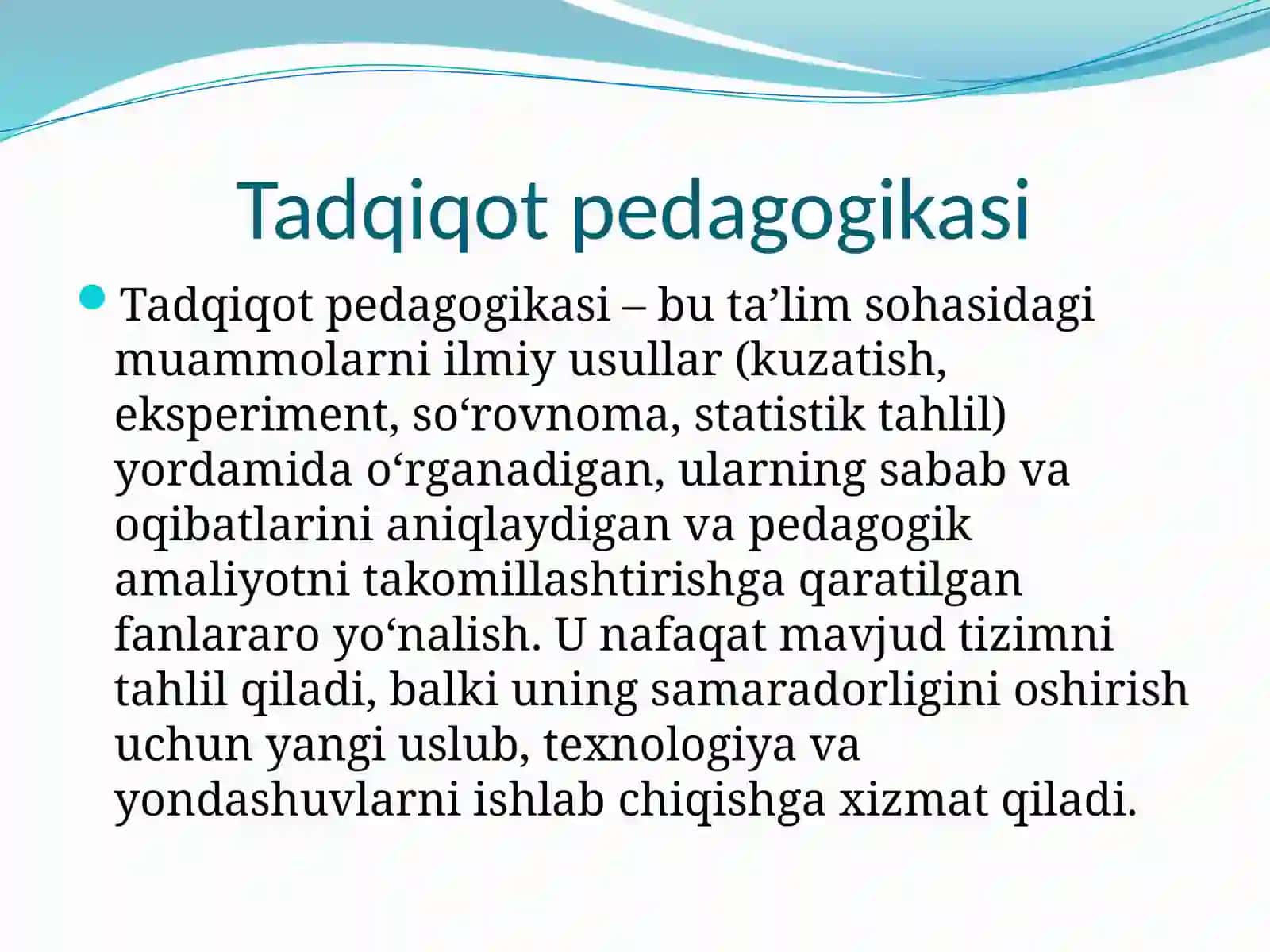 Tadqiqot pedagogikasi

Tadqiqot pedagogikasi – bu ta’lim sohasidagi muammolarni ilmiy usullar (kuzatish, eksperiment, so‘rovnoma, statistik tahlil) yordamida o‘rganadigan, ularning sabab va oqibatlarini aniqlaydigan va pedagogik amaliyotni takomillashtirishga qaratilgan fanlararo yo‘nalish. U nafaqat mavjud tizimni tahlil qiladi, balki uning samaradorligini oshirish uchun yangi uslub, texnologiya va yondashuvlarni ishlab chiqishga xizmat qiladi.